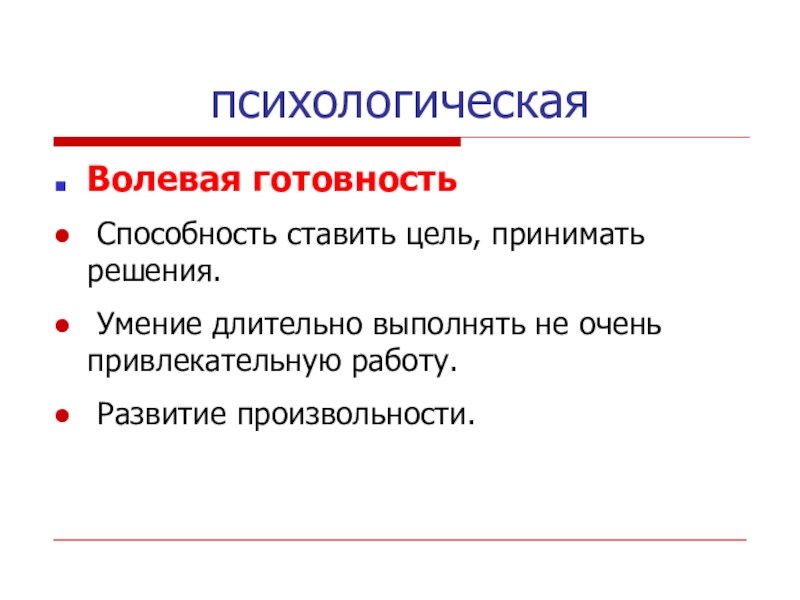 психологическая

Волевая готовность

Способность ставить цель, принимать решения.

Умение длительно выполнять не очень привлекательную работу.

Развитие произвольности.